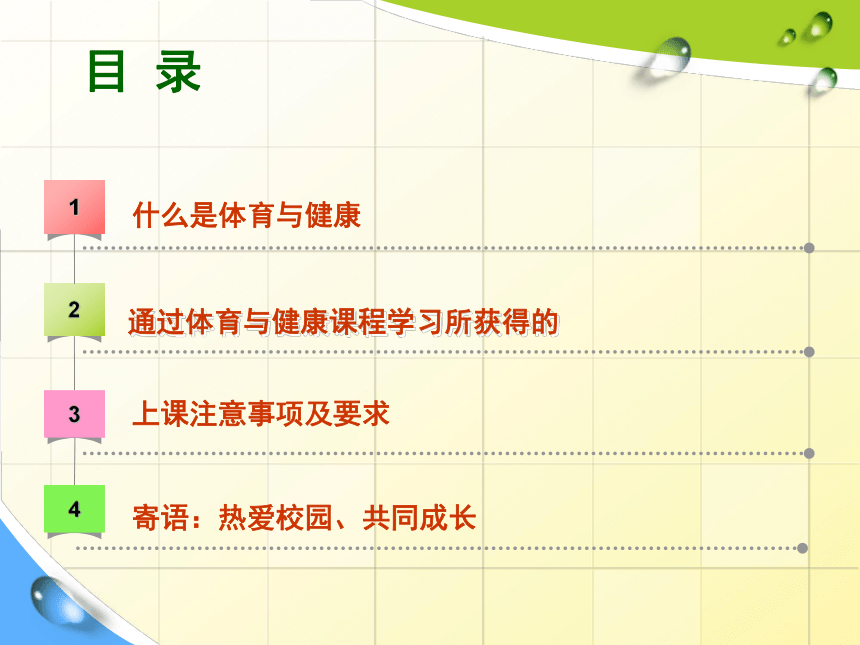 目 录

1 什么是体育与健康

2 通过体育与健康课程学习所获得的

3 上课注意事项及要求

4 寄语：热爱校园、共同成长